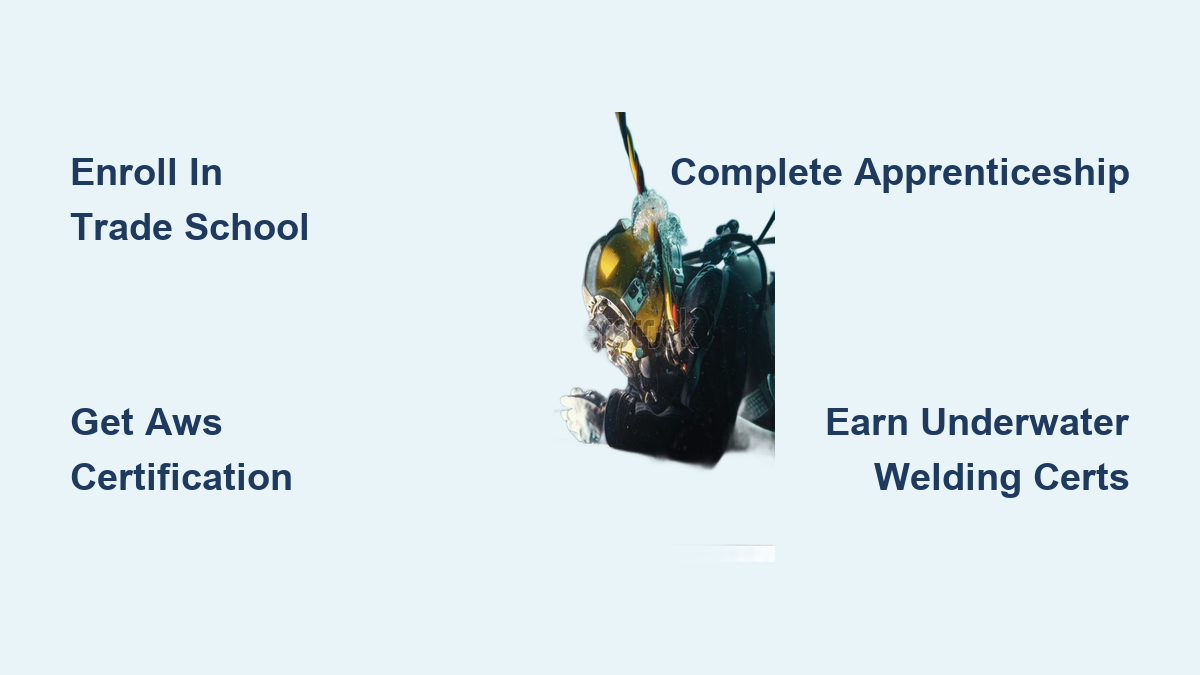 Enroll In
Trade School

Complete Apprenticeship

Get Aws
Certification

Earn Underwater
Welding Certs